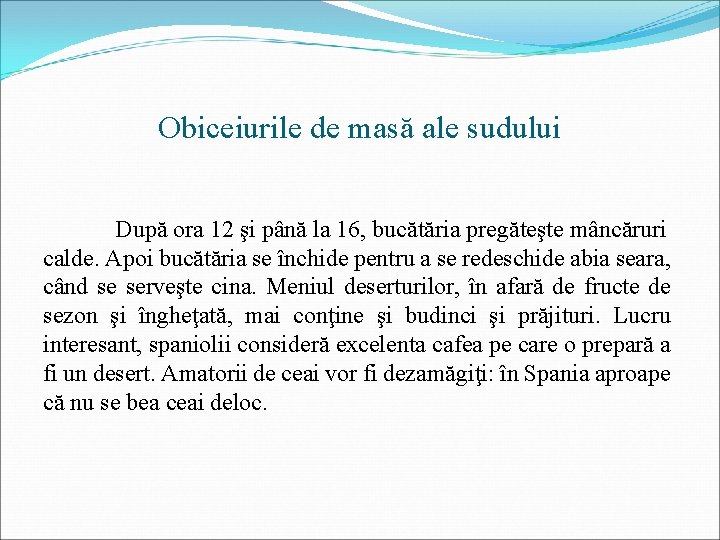 Obiceiurile de masă ale sudului

După ora 12 şi până la 16, bucătăria pregăteşte mâncăruri calde. Apoi bucătăria se închide pentru a se redeschide abia seara, când se serveşte cina. Meniul deserturilor, în afară de fructe de sezon şi îngheţată, mai conţine şi budinci şi prăjituri. Lucru interesant, spaniolii consideră excelenta cafea pe care o prepară a fi un desert. Amatorii de ceai vor fi dezamăgiţi: în Spania aproape că nu se bea ceai deloc.